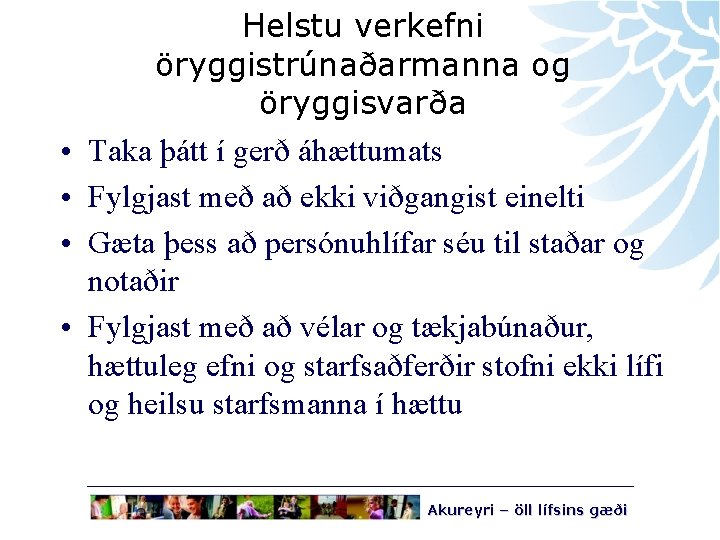 Helstu verkefni öryggistrúnaðarmanna og öryggisvarða

• Taka þátt í gerð áhættumats
• Fylgjast með að ekki viðgangist einelti
• Gæta þess að persónuhlífar séu til staðar og notaðir
• Fylgjast með að vélar og tækjabúnaður, hættuleg efni og starfsaðferðir stofni ekki lífi og heilsu starfsmanna í hættu

Akureyri – öll lífsins gæði